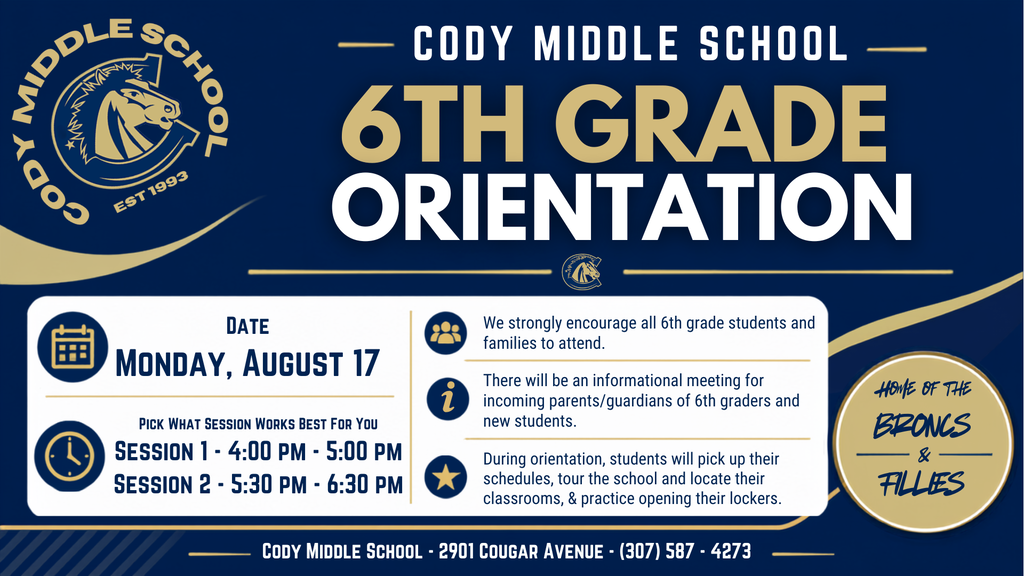 CODY MIDDLE SCHOOL
EST 1993

CODY MIDDLE SCHOOL

6TH GRADE
ORIENTATION

DATE
MONDAY, AUGUST 17

PICK WHAT SESSION WORKS BEST FOR YOU
SESSION 1 - 4:00 PM - 5:00 PM
SESSION 2 - 5:30 PM - 6:30 PM

We strongly encourage all 6th grade students and families to attend.

There will be an informational meeting for incoming parents/guardians of 6th graders and new students.

During orientation, students will pick up their schedules, tour the school and locate their classrooms, & practice opening their lockers.

HOME OF THE
BRONCS
&
FILLIES

CODY MIDDLE SCHOOL - 2901 COUGAR AVENUE - (307) 587 - 4273